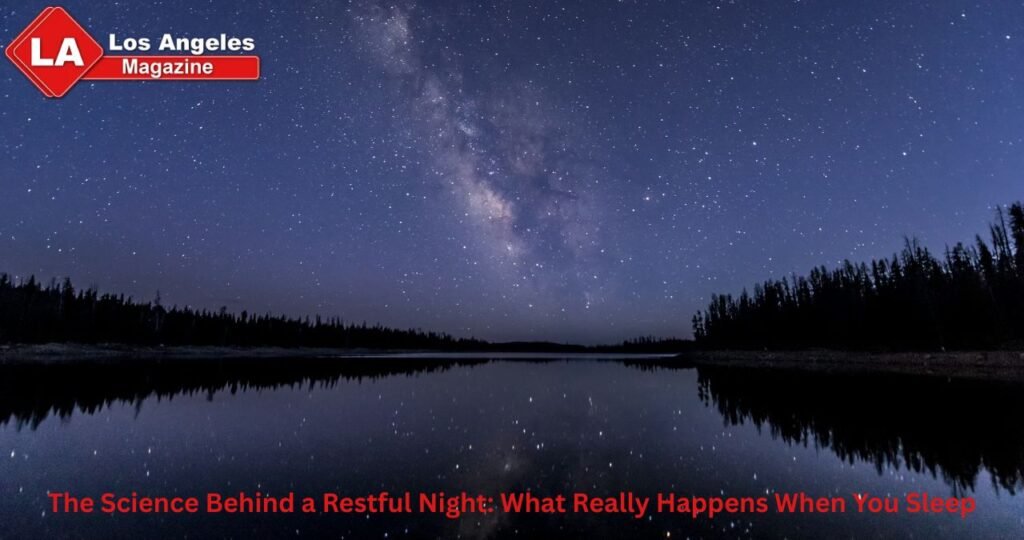 LA Los Angeles Magazine

The Science Behind a Restful Night: What Really Happens When You Sleep